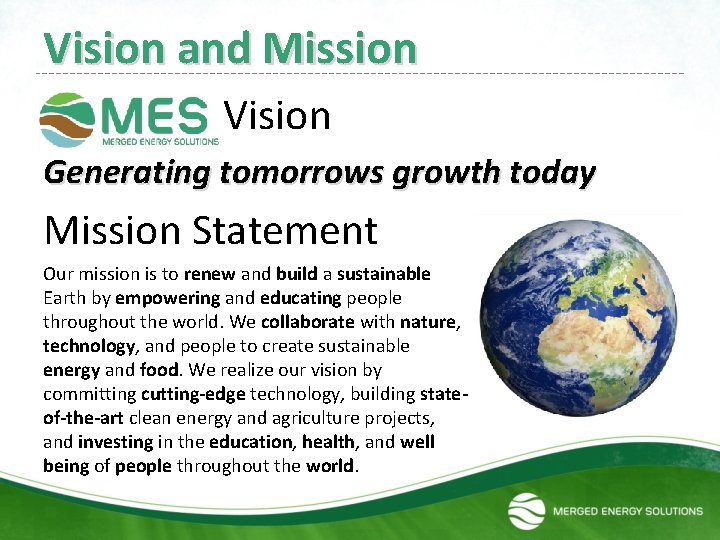 Vision and Mission

MES MERGED ENERGY SOLUTIONS Vision

Generating tomorrows growth today

Mission Statement

Our mission is to renew and build a sustainable Earth by empowering and educating people throughout the world. We collaborate with nature, technology, and people to create sustainable energy and food. We realize our vision by committing cutting-edge technology, building state-of-the-art clean energy and agriculture projects, and investing in the education, health, and well being of people throughout the world.

MERGED ENERGY SOLUTIONS